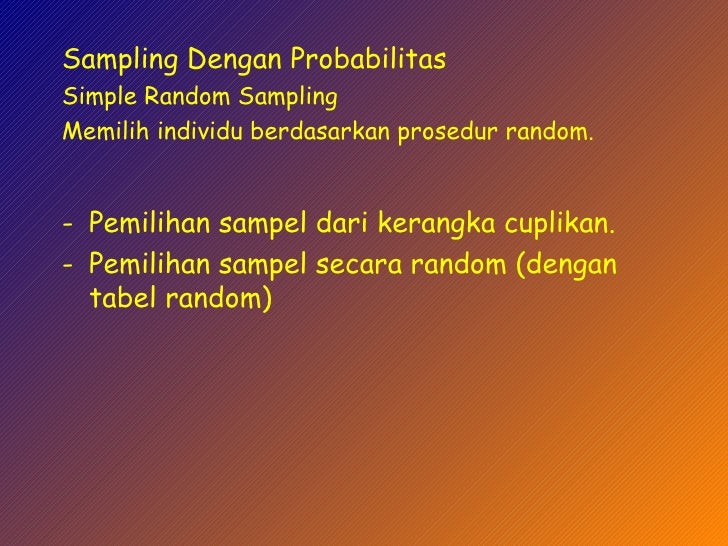 Sampling Dengan Probabilitas
Simple Random Sampling
Memilih individu berdasarkan prosedur random.

- Pemilihan sampel dari kerangka cuplikan.
- Pemilihan sampel secara random (dengan tabel random)